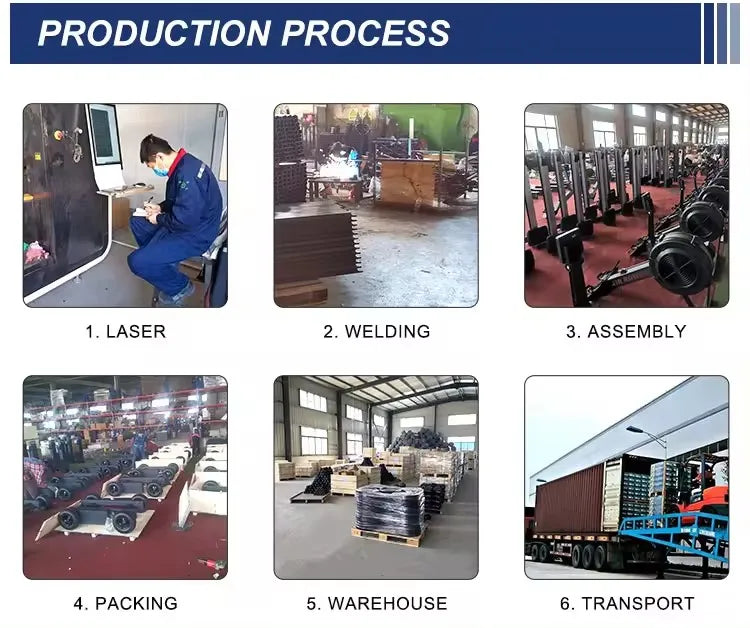 PRODUCTION PROCESS

1. LASER

2. WELDING

3. ASSEMBLY

4. PACKING

5. WAREHOUSE

6. TRANSPORT